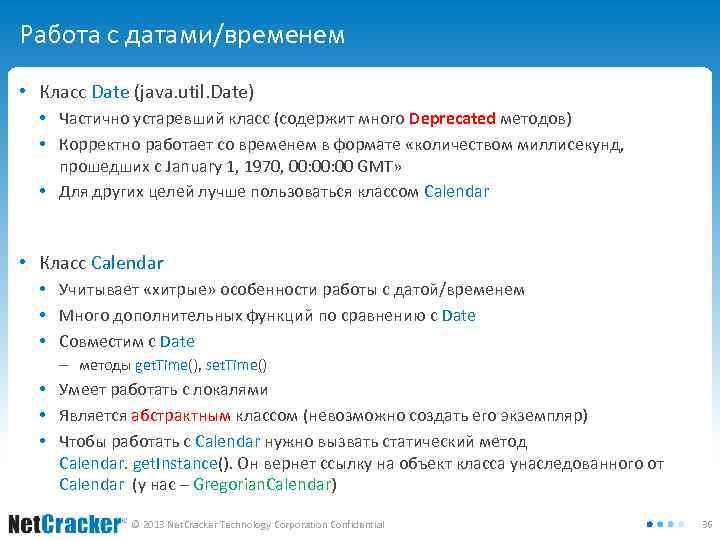 Работа с датами/временем

• Класс Date (java.util.Date)
  • Частично устаревший класс (содержит много Deprecated методов)
  • Корректно работает со временем в формате «количеством миллисекунд, прошедших с January 1, 1970, 00:00:00 GMT»
  • Для других целей лучше пользоваться классом Calendar

• Класс Calendar
  • Учитывает «хитрые» особенности работы с датой/временем
  • Много дополнительных функций по сравнению с Date
  • Совместим с Date
    – методы getTime(), setTime()
  • Умеет работать с локалями
  • Является абстрактным классом (невозможно создать его экземпляр)
  • Чтобы работать с Calendar нужно вызвать статический метод Calendar. getInstance(). Он вернет ссылку на объект класса унаследованного от Calendar (у нас – GregorianCalendar)

NetCracker™ © 2013 NetCracker Technology Corporation Confidential 36